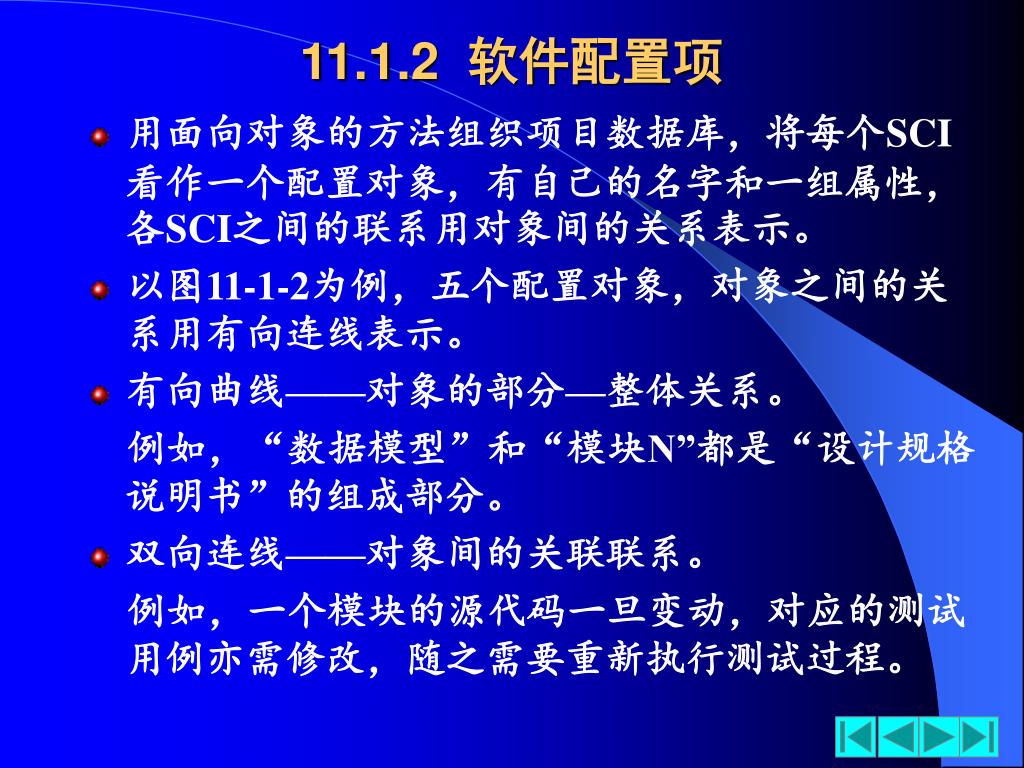 11.1.2 软件配置项

用面向对象的方法组织项目数据库，将每个SCI看作一个配置对象，有自己的名字和一组属性，各SCI之间的联系用对象间的关系表示。

以图11-1-2为例，五个配置对象，对象之间的关系用有向连线表示。

有向曲线——对象的部分—整体关系。

例如，“数据模型”和“模块N”都是“设计规格说明书”的组成部分。

双向连线——对象间的关联联系。

例如，一个模块的源代码一旦变动，对应的测试用例亦需修改，随之需要重新执行测试过程。